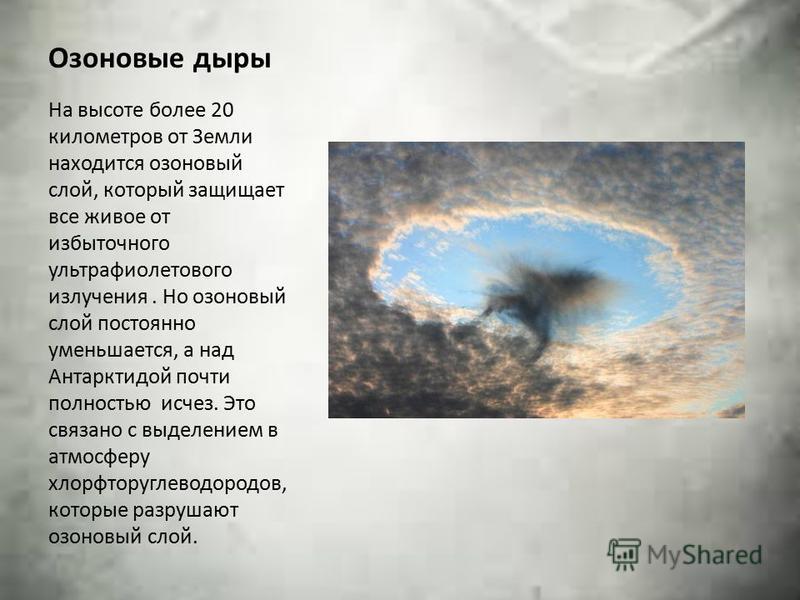 Озоновые дыры

На высоте более 20 километров от Земли находится озоновый слой, который защищает все живое от избыточного ультрафиолетового излучения . Но озоновый слой постоянно уменьшается, а над Антарктидой почти полностью исчез. Это связано с выделением в атмосферу хлорфторуглеводородов, которые разрушают озоновый слой.

MyShared